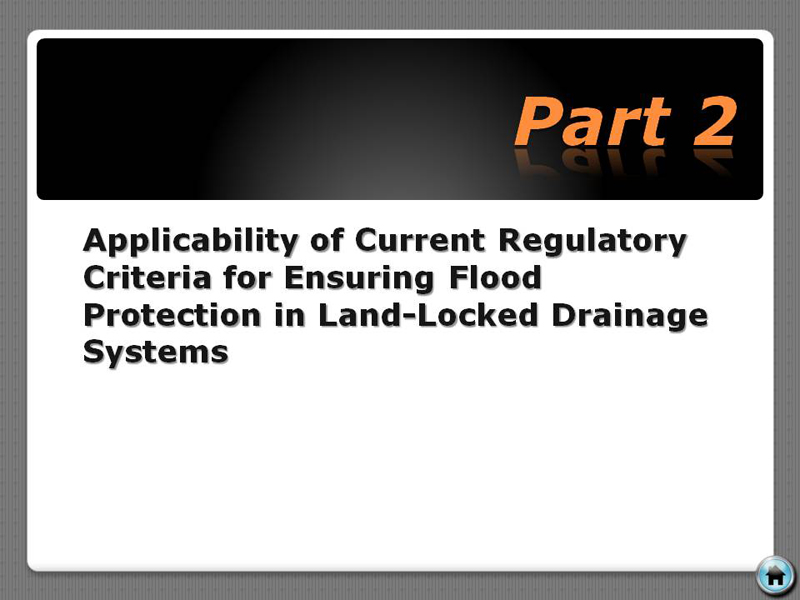 Part 2

Applicability of Current Regulatory Criteria for Ensuring Flood Protection in Land-Locked Drainage Systems